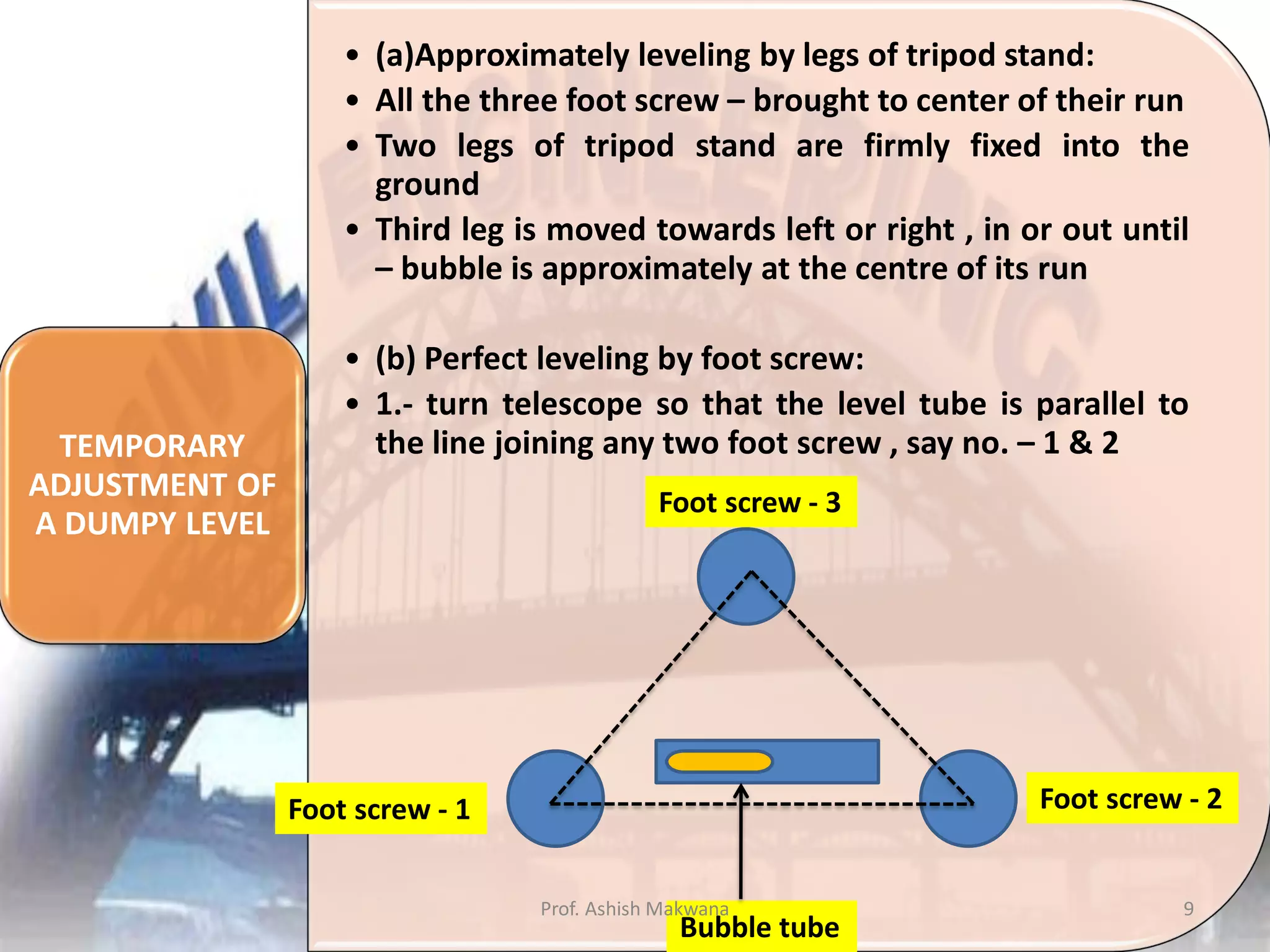 TEMPORARY ADJUSTMENT OF A DUMPY LEVEL

• (a)Approximately leveling by legs of tripod stand:
• All the three foot screw – brought to center of their run
• Two legs of tripod stand are firmly fixed into the ground
• Third leg is moved towards left or right , in or out until – bubble is approximately at the centre of its run

• (b) Perfect leveling by foot screw:
• 1.- turn telescope so that the level tube is parallel to the line joining any two foot screw , say no. – 1 & 2

Foot screw - 3

Foot screw - 1

Foot screw - 2

Bubble tube

Prof. Ashish Makwana

9